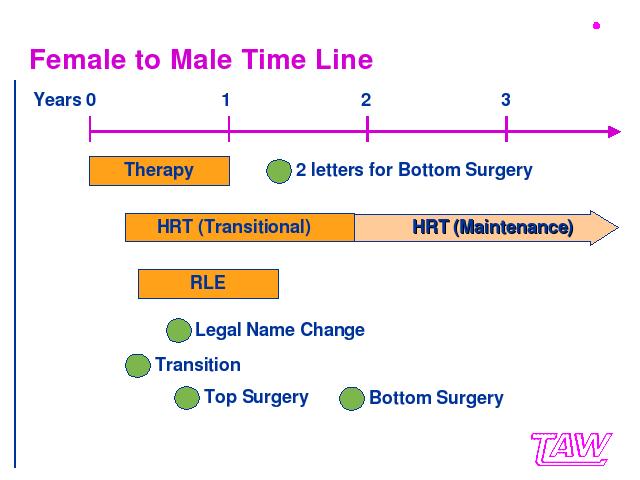 Female to Male Time Line

Years 0 1 2 3

Therapy

2 letters for Bottom Surgery

HRT (Transitional)

HRT (Maintenance)

RLE

Legal Name Change

Transition

Top Surgery

Bottom Surgery

TAW